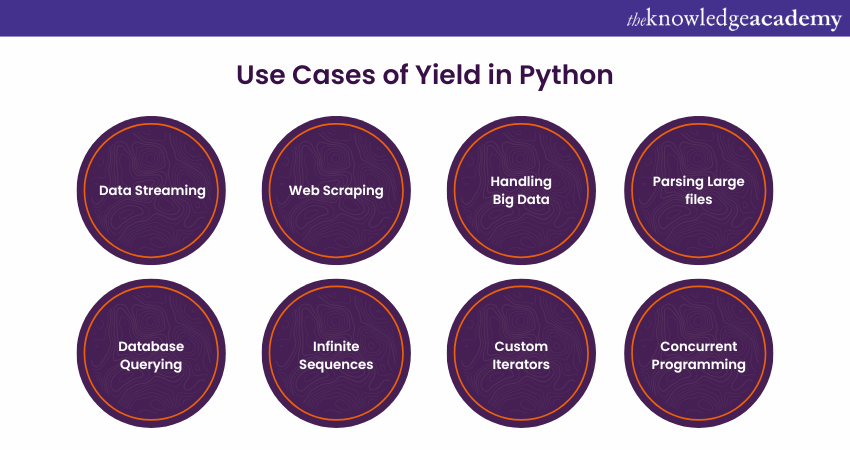 theknowledgeacademy

Use Cases of Yield in Python

Data Streaming

Web Scraping

Handling Big Data

Parsing Large files

Database Querying

Infinite Sequences

Custom Iterators

Concurrent Programming